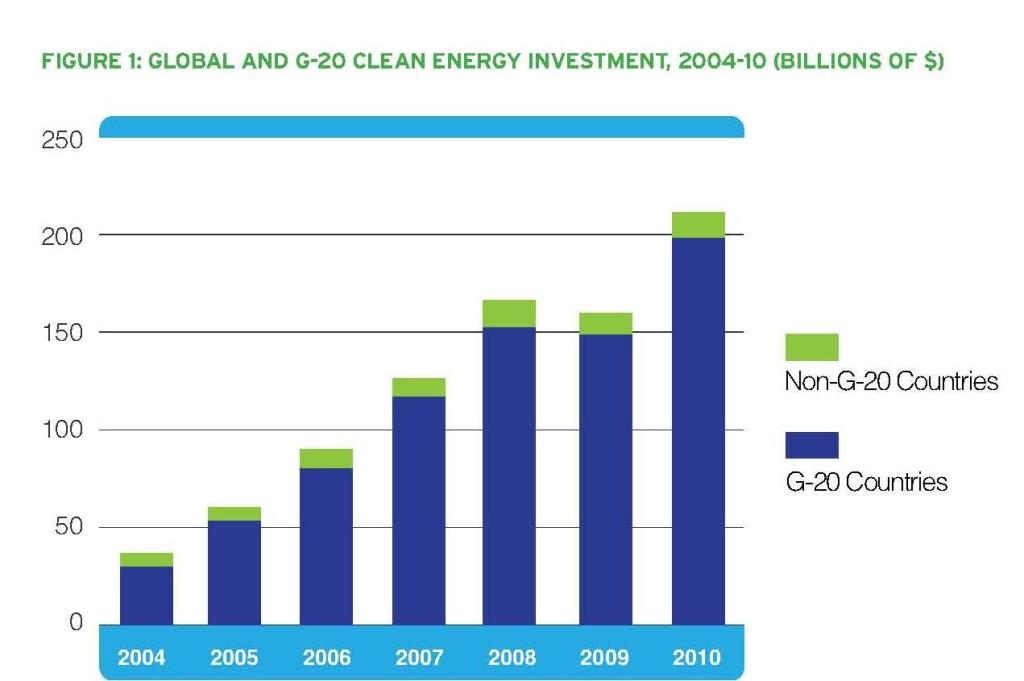 FIGURE 1: GLOBAL AND G-20 CLEAN ENERGY INVESTMENT, 2004-10 (BILLIONS OF $)

250
200
150
100
50
0

2004
2005
2006
2007
2008
2009
2010

Non-G-20 Countries
G-20 Countries